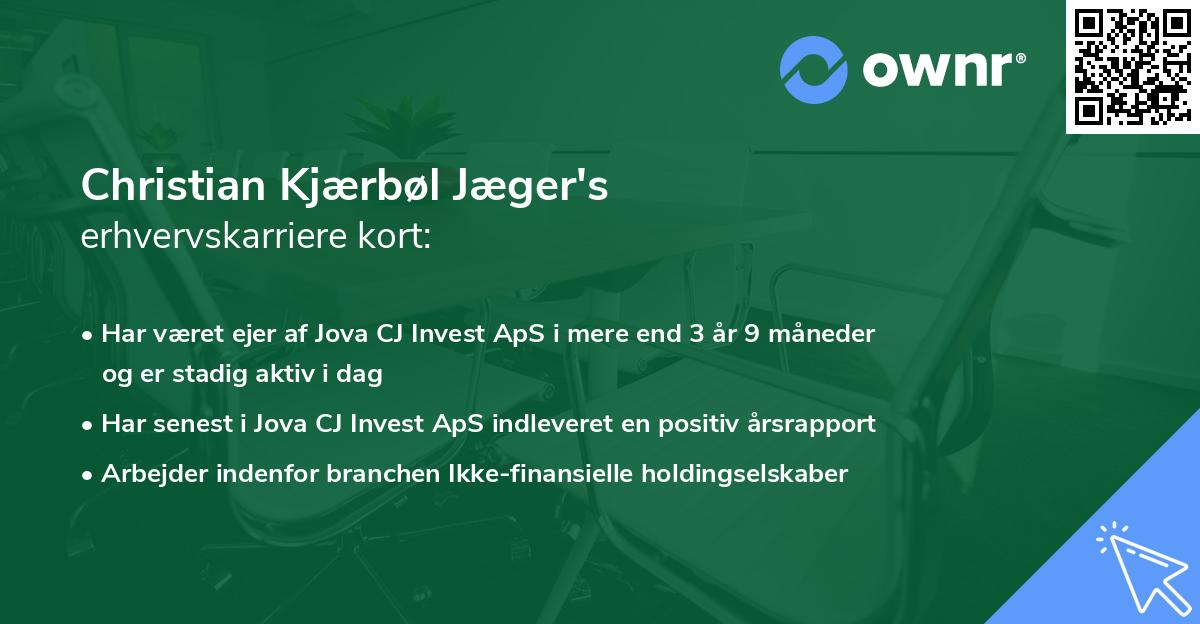 ownr®

Christian Kjærbøl Jæger's
erhvervskarriere kort:

• Har været ejer af Jova CJ Invest ApS i mere end 3 år 9 måneder og er stadig aktiv i dag
• Har senest i Jova CJ Invest ApS indleveret en positiv årsrapport
• Arbejder indenfor branchen Ikke-finansielle holdingselskaber